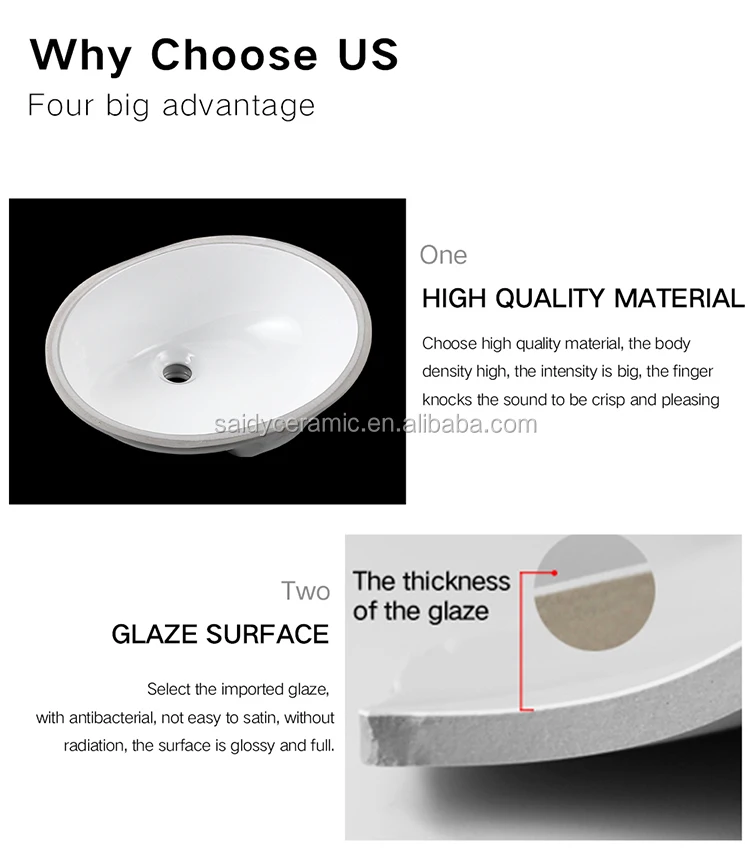 Why Choose US
Four big advantage

One
HIGH QUALITY MATERIAL
Choose high quality material, the body density high, the intensity is big, the finger knocks the sound to be crisp and pleasing

saidyceramic.en.alibaba.com

Two
GLAZE SURFACE
Select the imported glaze, with antibacterial, not easy to satin, without radiation, the surface is glossy and full.

The thickness of the glaze